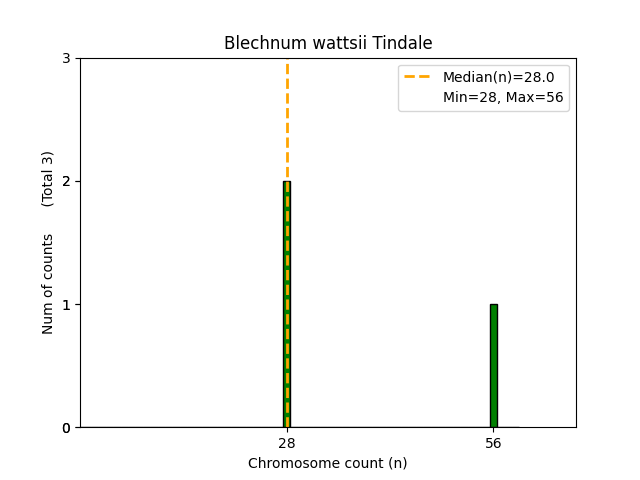 Blechnum wattsii Tindale

Median(n)=28.0
Min=28, Max=56

Num of counts (Total 3)

3
2
1
0

28
56

Chromosome count (n)